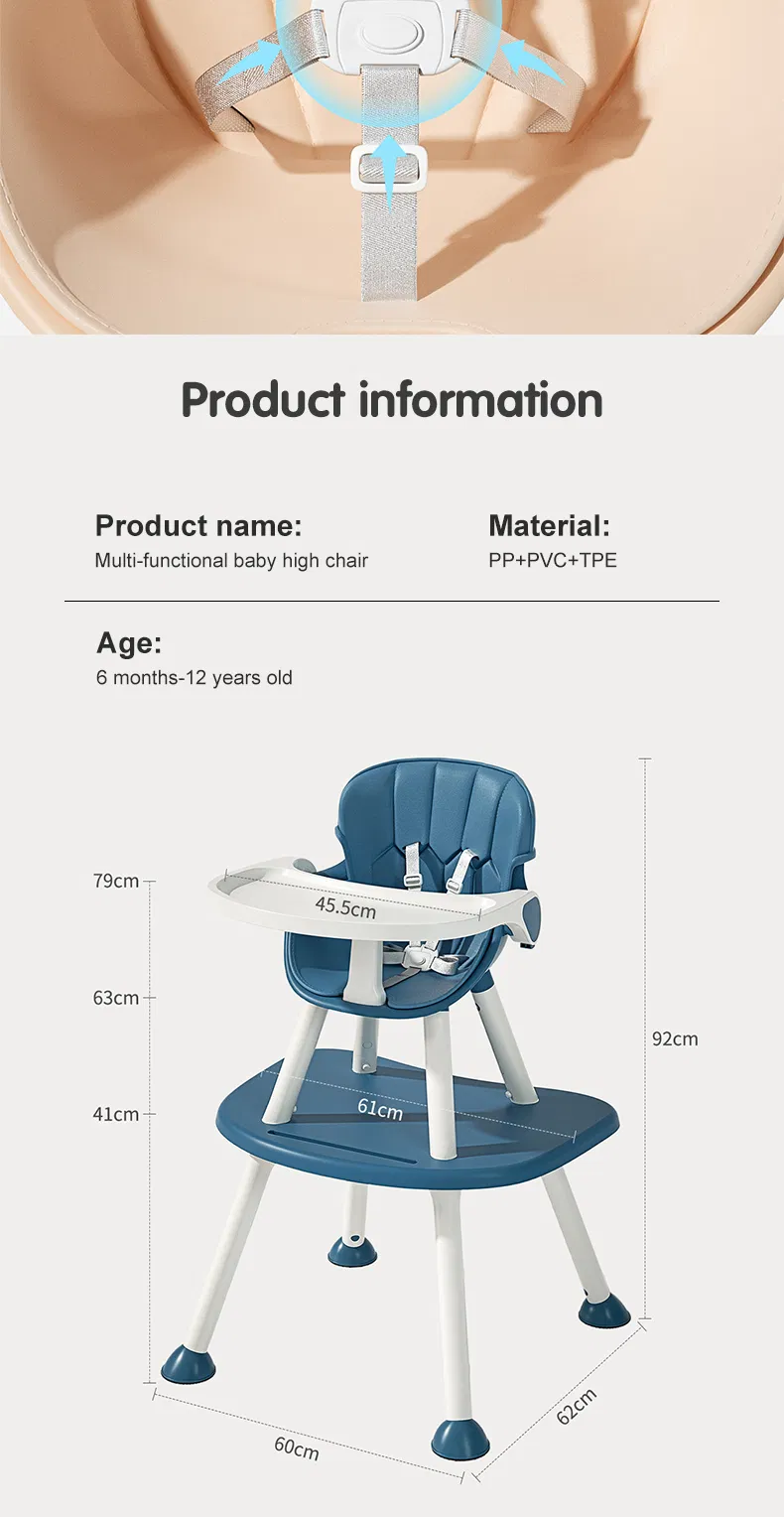 Product information

Product name:
Multi-functional baby high chair

Material:
PP+PVC+TPE

Age:
6 months-12 years old

79cm
45.5cm
63cm
92cm
41cm
61cm
60cm
62cm